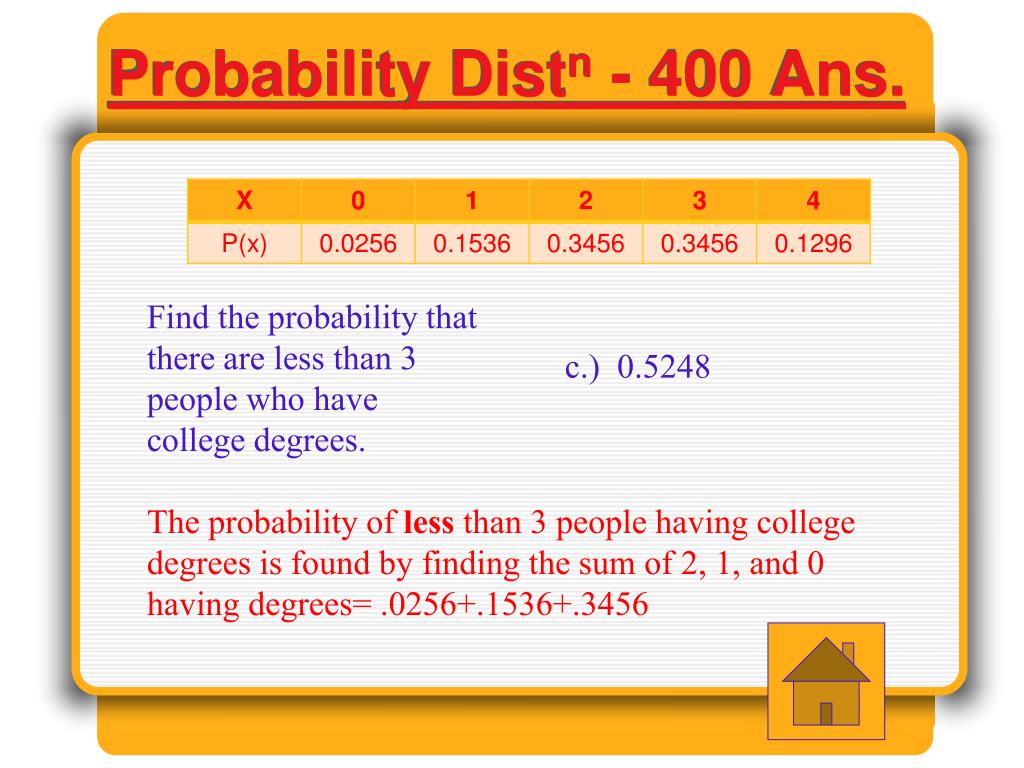 Probability Dist$^n$ - 400 Ans.

| X | 0 | 1 | 2 | 3 | 4 |
|---|---|---|---|---|---|
| P(x) | 0.0256 | 0.1536 | 0.3456 | 0.3456 | 0.1296 |

Find the probability that there are less than 3 people who have college degrees.

c.) 0.5248

The probability of less than 3 people having college degrees is found by finding the sum of 2, 1, and 0 having degrees= .0256+.1536+.3456